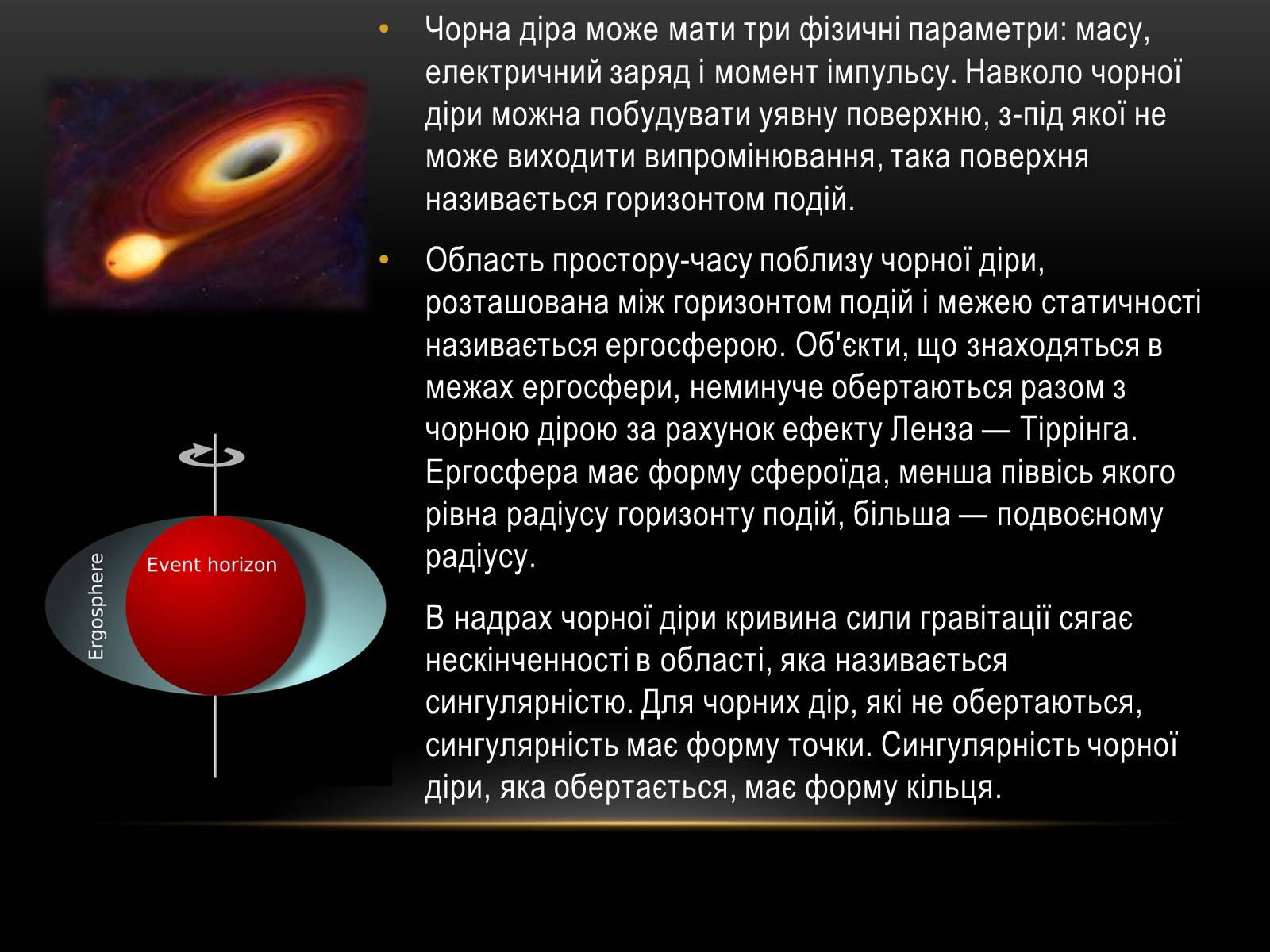 • Чорна діра може мати три фізичні параметри: масу, електричний заряд і момент імпульсу. Навколо чорної діри можна побудувати уявну поверхню, з-під якої не може виходити випромінювання, така поверхня називається горизонтом подій.

• Область простору-часу поблизу чорної діри, розташована між горизонтом подій і межею статичності називається ергосферою. Об'єкти, що знаходяться в межах ергосфери, неминуче обертаються разом з чорною дірою за рахунок ефекту Ленза — Тіррінга. Ергосфера має форму сфероїда, менша піввісь якого рівна радіусу горизонту подій, більша — подвоєному радіусу.

В надрах чорної діри кривина сили гравітації сягає нескінченності в області, яка називається сингулярністю. Для чорних дір, які не обертаються, сингулярність має форму точки. Сингулярність чорної діри, яка обертається, має форму кільця.

Ergosphere
Event horizon